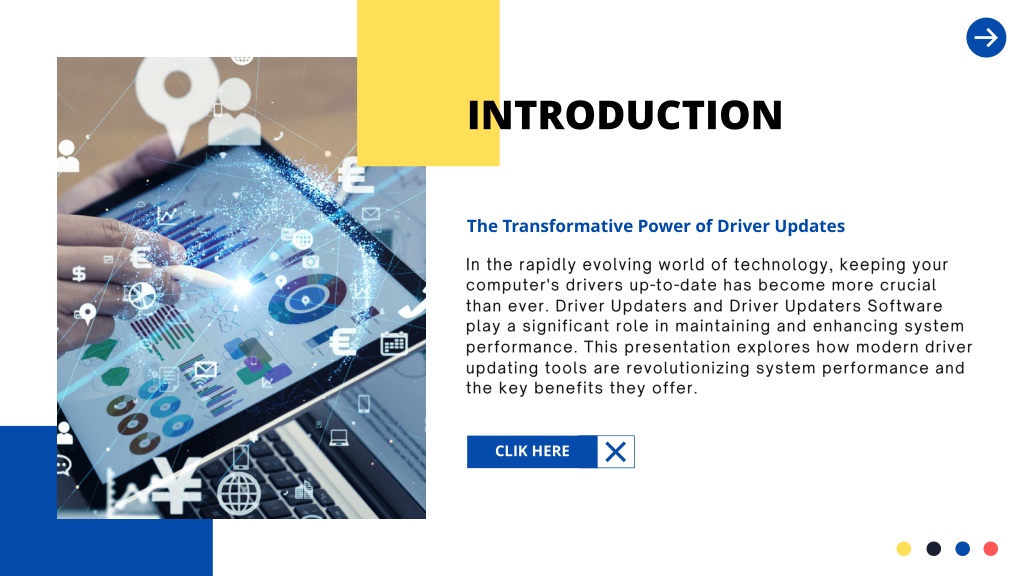 INTRODUCTION

The Transformative Power of Driver Updates

In the rapidly evolving world of technology, keeping your computer's drivers up-to-date has become more crucial than ever. Driver Updaters and Driver Updaters Software play a significant role in maintaining and enhancing system performance. This presentation explores how modern driver updating tools are revolutionizing system performance and the key benefits they offer.

CLIK HERE